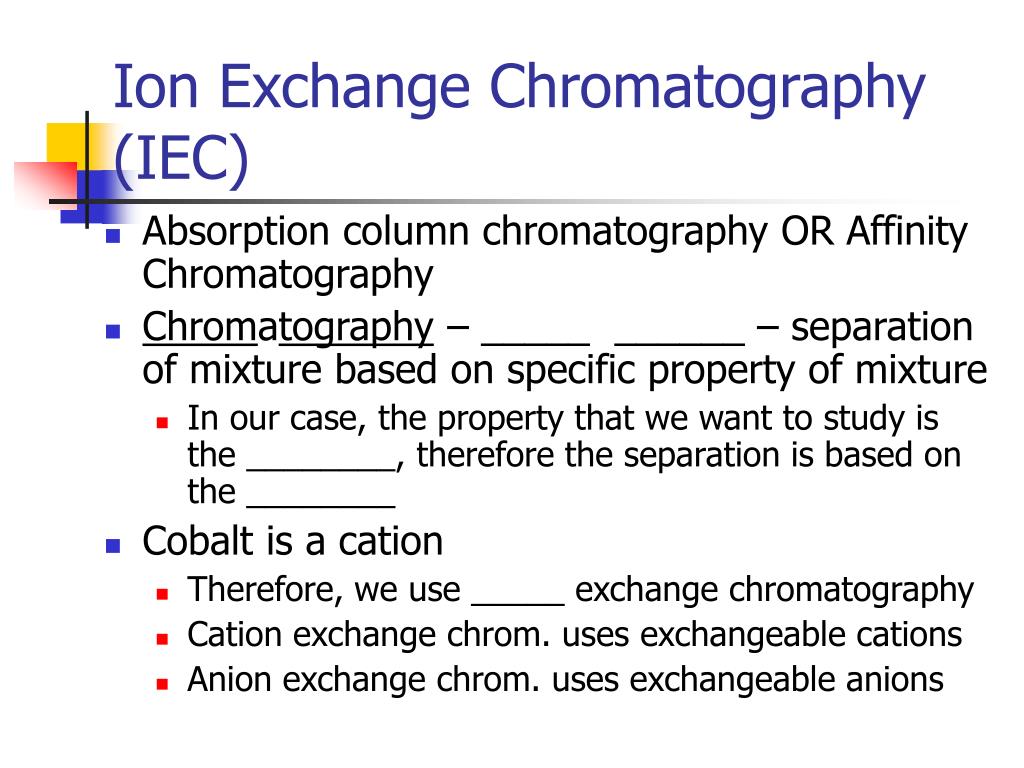 Ion Exchange Chromatography (IEC)

- Absorption column chromatography OR Affinity Chromatography
- Chromatography – _____ ______ – separation of mixture based on specific property of mixture
  - In our case, the property that we want to study is the ________, therefore the separation is based on the ________
- Cobalt is a cation
  - Therefore, we use _____ exchange chromatography
  - Cation exchange chrom. uses exchangeable cations
  - Anion exchange chrom. uses exchangeable anions